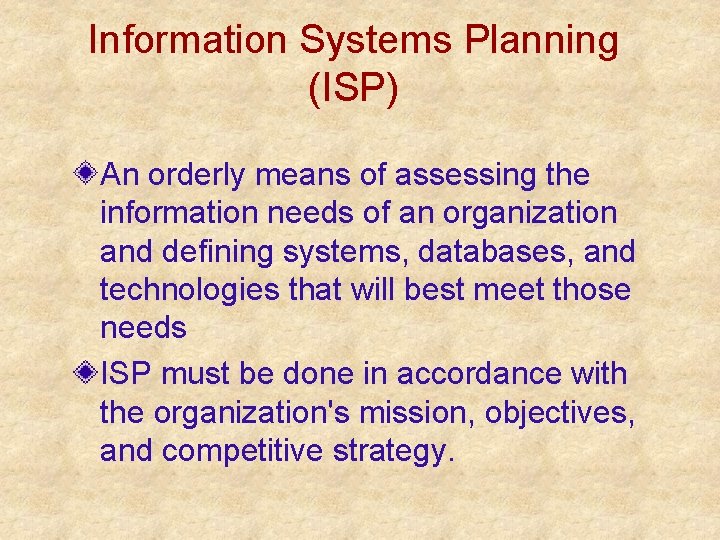 Information Systems Planning (ISP)

An orderly means of assessing the information needs of an organization and defining systems, databases, and technologies that will best meet those needs

ISP must be done in accordance with the organization's mission, objectives, and competitive strategy.